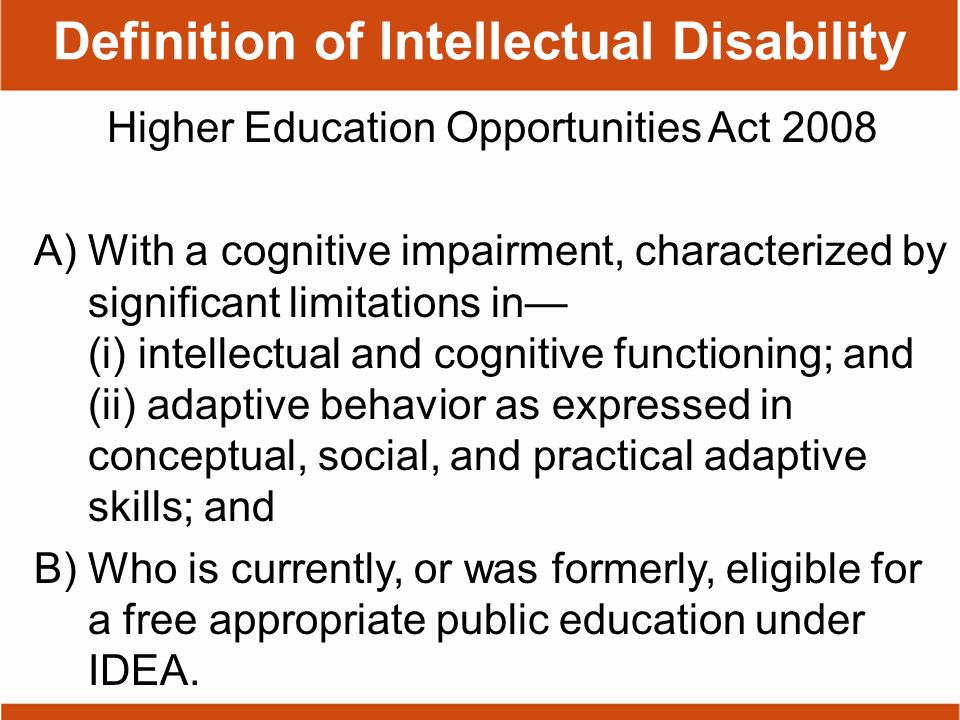 Definition of Intellectual Disability

Higher Education Opportunities Act 2008

A) With a cognitive impairment, characterized by significant limitations in—
(i) intellectual and cognitive functioning; and
(ii) adaptive behavior as expressed in conceptual, social, and practical adaptive skills; and

B) Who is currently, or was formerly, eligible for a free appropriate public education under IDEA.